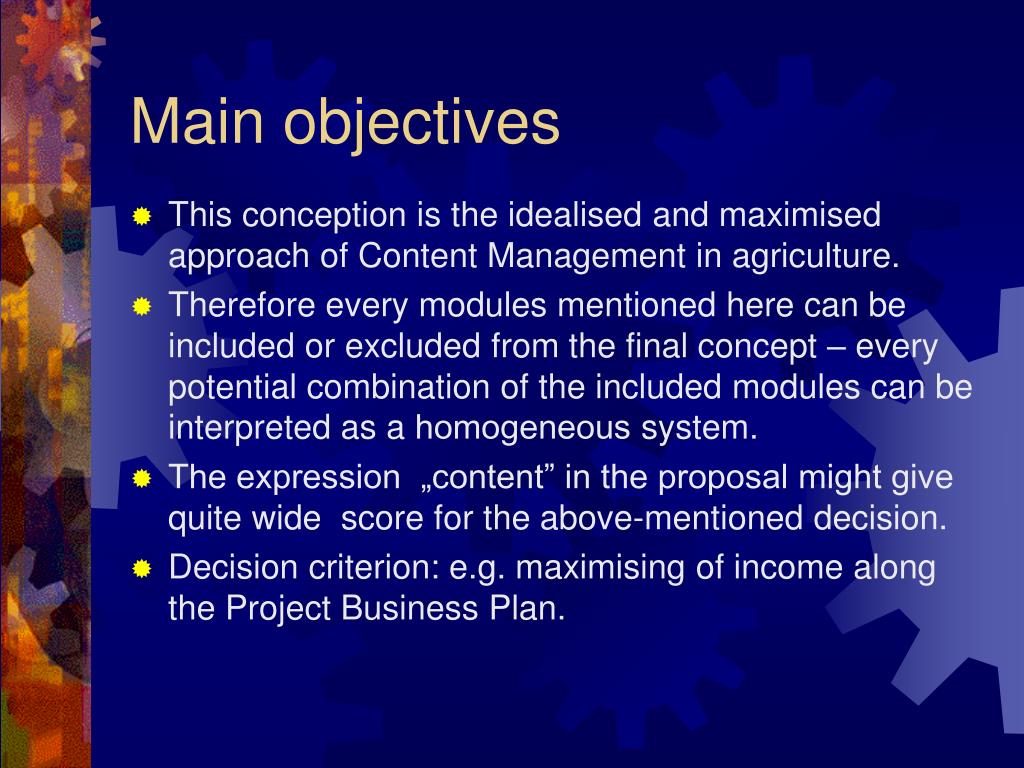 Main objectives

This conception is the idealised and maximised approach of Content Management in agriculture.

Therefore every modules mentioned here can be included or excluded from the final concept – every potential combination of the included modules can be interpreted as a homogeneous system.

The expression „content” in the proposal might give quite wide score for the above-mentioned decision.

Decision criterion: e.g. maximising of income along the Project Business Plan.